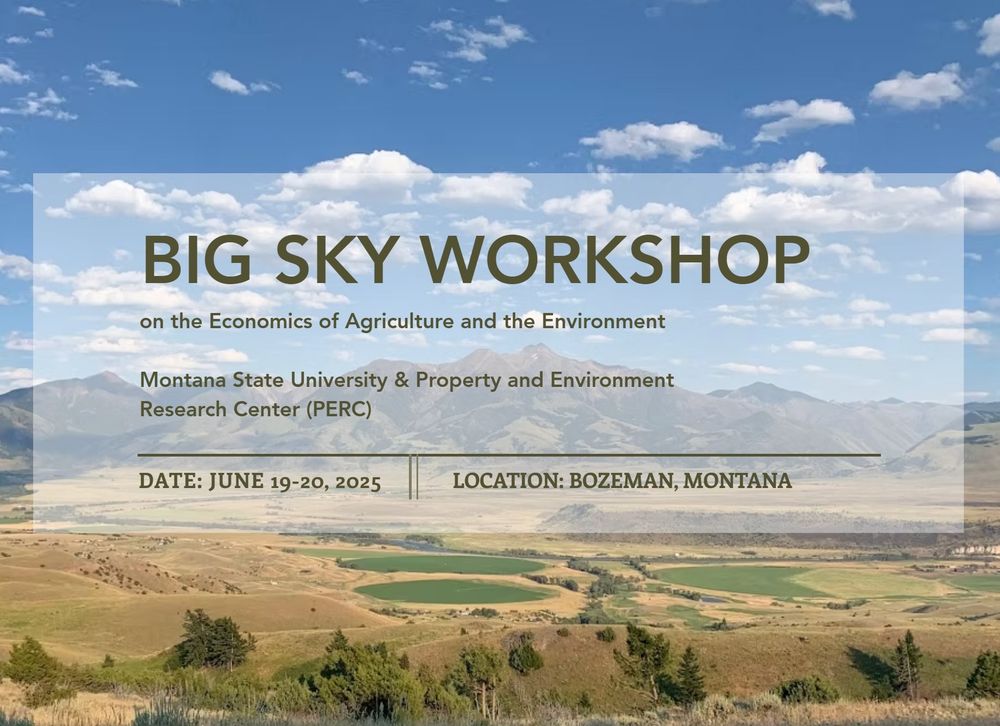 BIG SKY WORKSHOP

on the Economics of Agriculture and the Environment

Montana State University & Property and Environment Research Center (PERC)

DATE: JUNE 19-20, 2025

LOCATION: BOZEMAN, MONTANA